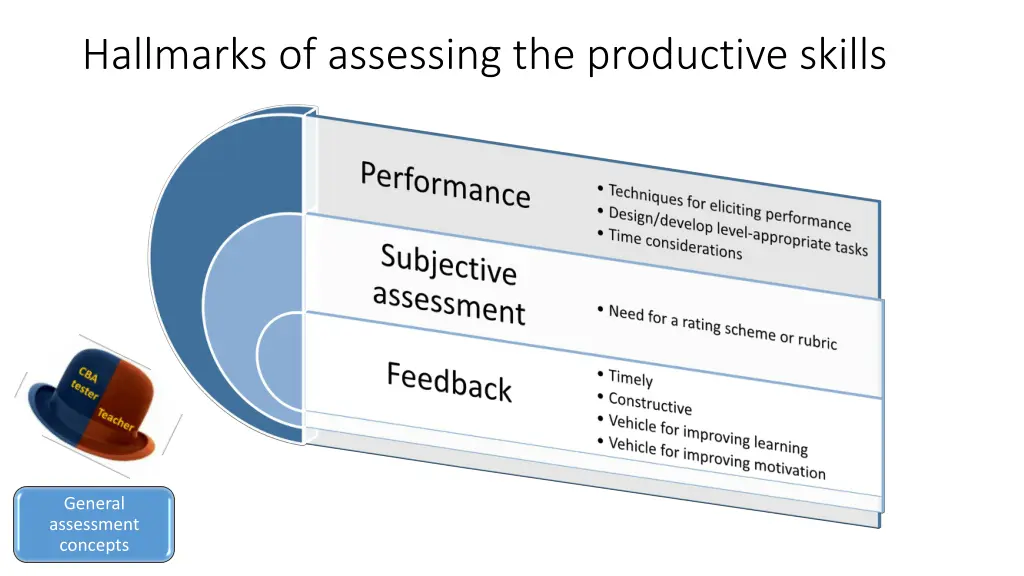 Hallmarks of assessing the productive skills

Performance

• Techniques for eliciting performance
• Design/develop level-appropriate tasks
• Time considerations

Subjective assessment

• Need for a rating scheme or rubric

Feedback

• Timely
• Constructive
• Vehicle for improving learning
• Vehicle for improving motivation

CBA tester

Teacher

General assessment concepts